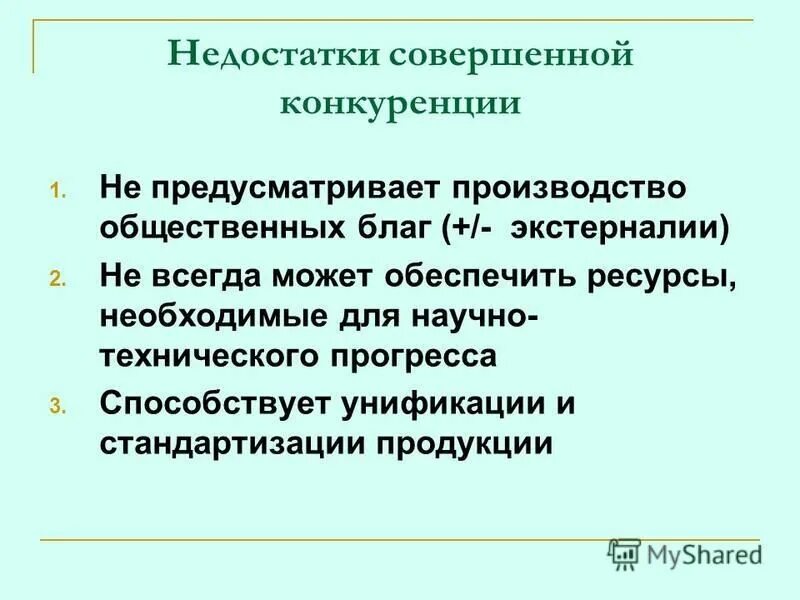 Недостатки совершенной конкуренции

1. Не предусматривает производство общественных благ (+/- экстерналии)
2. Не всегда может обеспечить ресурсы, необходимые для научно-технического прогресса
3. Способствует унификации и стандартизации продукции

MyShared